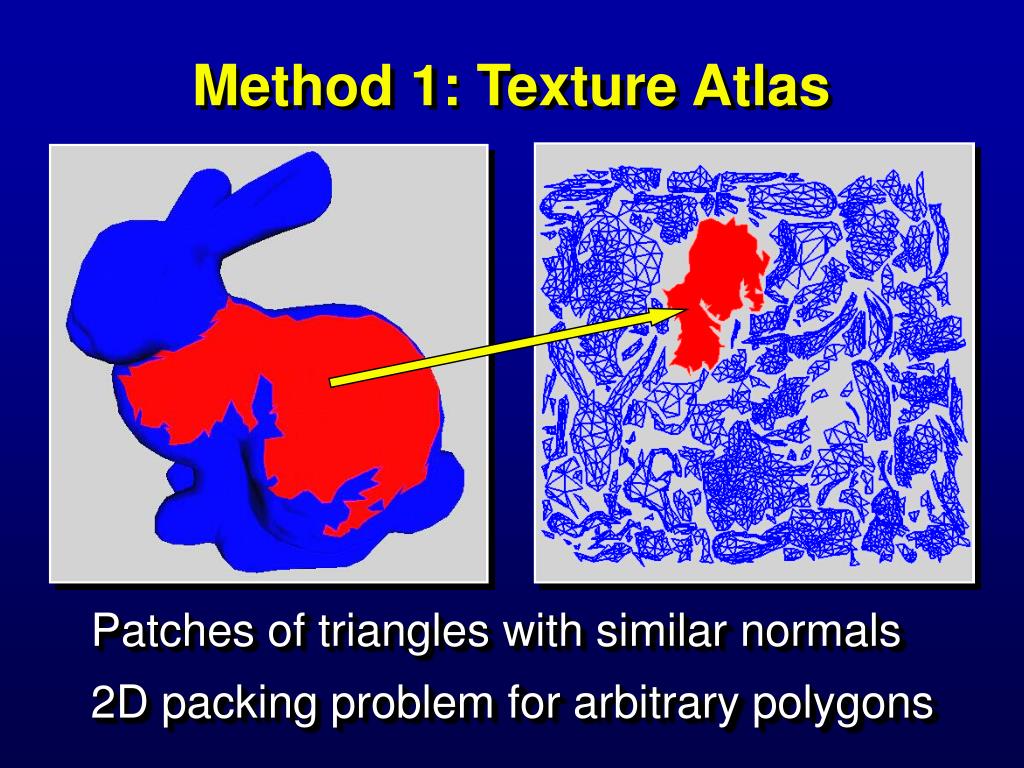 Method 1: Texture Atlas

Patches of triangles with similar normals

2D packing problem for arbitrary polygons